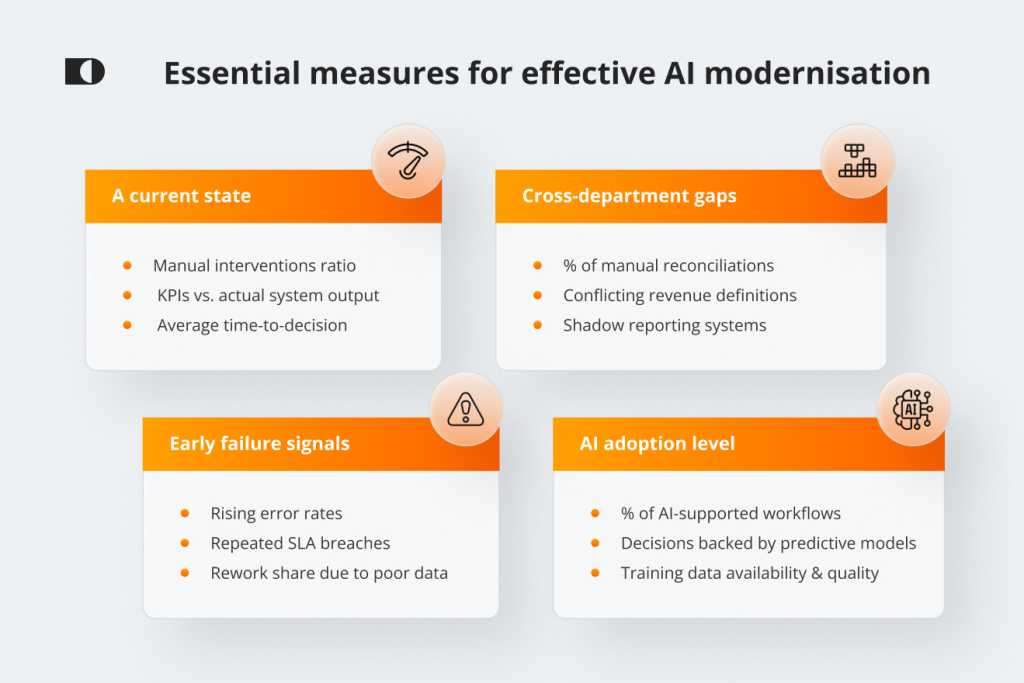 Essential measures for effective AI modernisation

A current state

- Manual interventions ratio
- KPIs vs. actual system output
- Average time-to-decision

Cross-department gaps

- % of manual reconciliations
- Conflicting revenue definitions
- Shadow reporting systems

Early failure signals

- Rising error rates
- Repeated SLA breaches
- Rework share due to poor data

AI

AI adoption level

- % of AI-supported workflows
- Decisions backed by predictive models
- Training data availability & quality